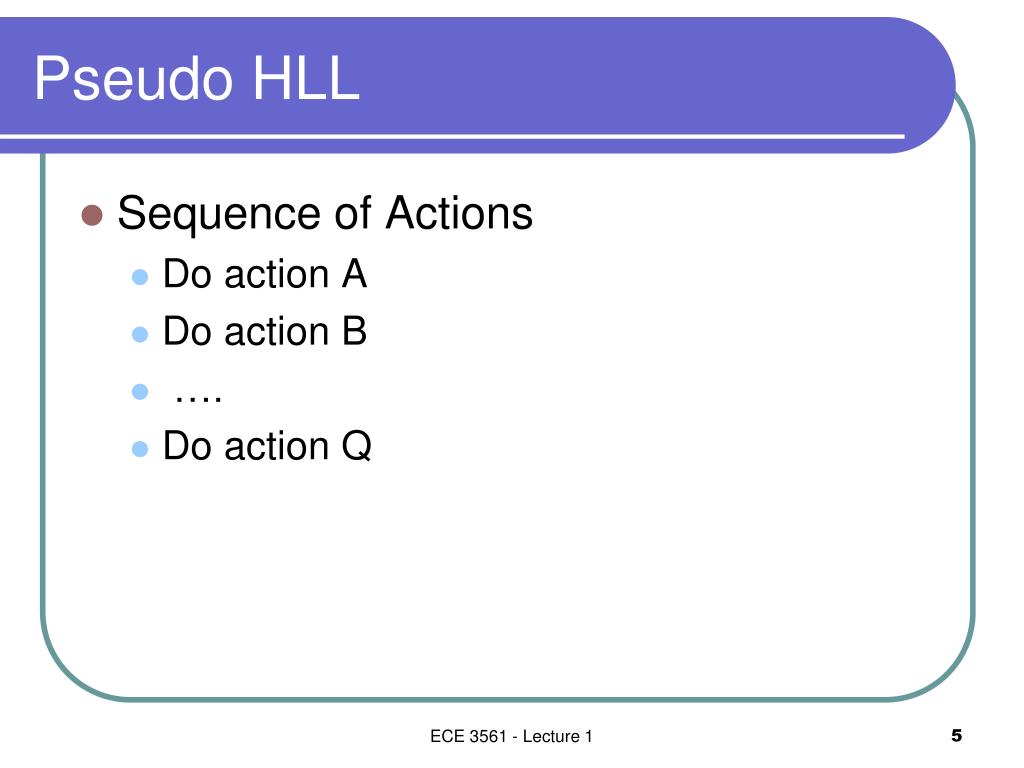 Pseudo HLL

- Sequence of Actions
  - Do action A
  - Do action B
  - ….
  - Do action Q

ECE 3561 - Lecture 1

5